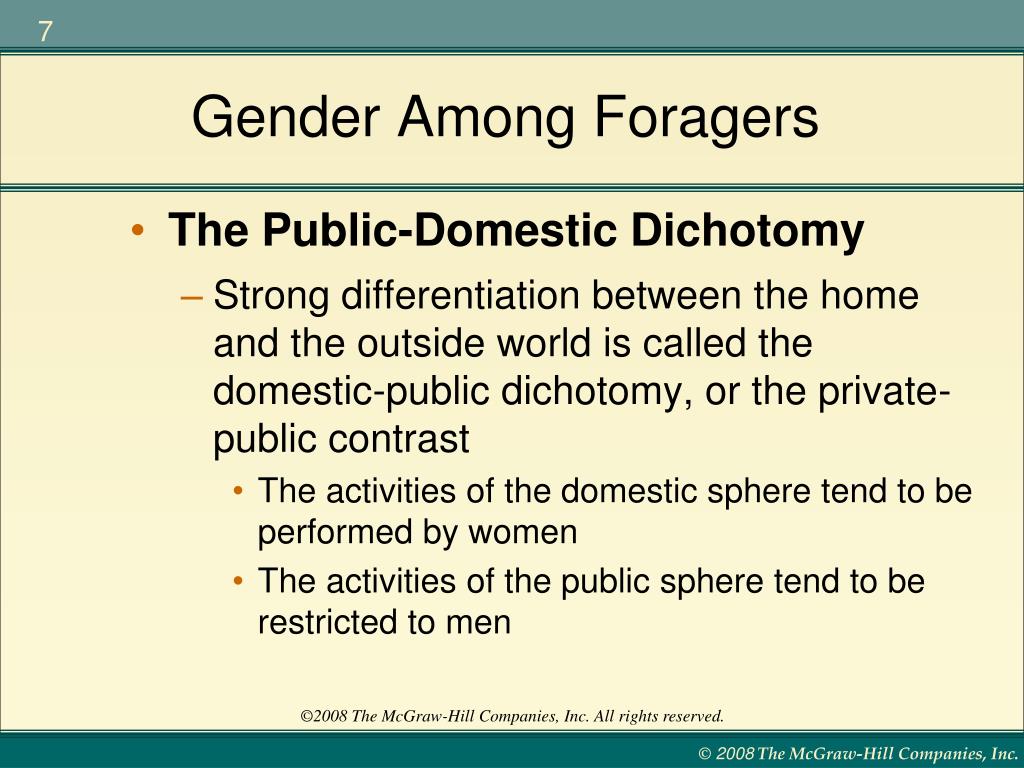 7

Gender Among Foragers

• The Public-Domestic Dichotomy

– Strong differentiation between the home and the outside world is called the domestic-public dichotomy, or the private-public contrast

• The activities of the domestic sphere tend to be performed by women

• The activities of the public sphere tend to be restricted to men

©2008 The McGraw-Hill Companies, Inc. All rights reserved.

© 2008 The McGraw-Hill Companies, Inc.